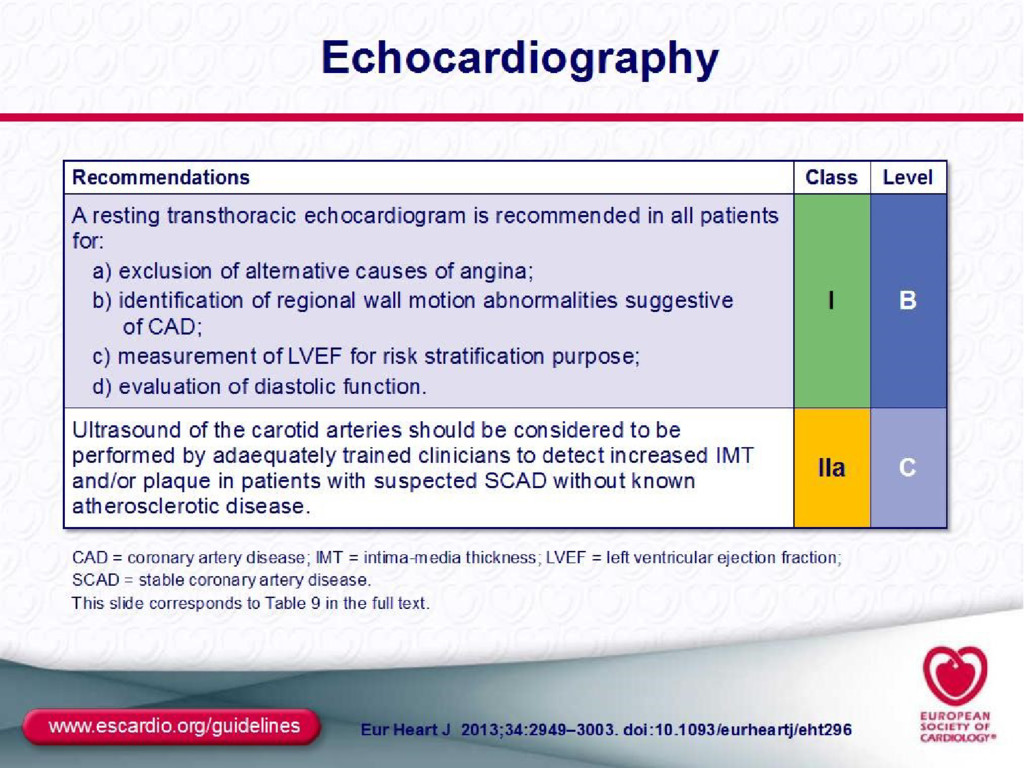 Echocardiography

| Recommendations | Class | Level |
|---|---|---|
| A resting transthoracic echocardiogram is recommended in all patients for: a) exclusion of alternative causes of angina; b) identification of regional wall motion abnormalities suggestive of CAD; c) measurement of LVEF for risk stratification purpose; d) evaluation of diastolic function. | I | B |
| Ultrasound of the carotid arteries should be considered to be performed by adaequately trained clinicians to detect increased IMT and/or plaque in patients with suspected SCAD without known atherosclerotic disease. | IIa | C |

CAD = coronary artery disease; IMT = intima-media thickness; LVEF = left ventricular ejection fraction; SCAD = stable coronary artery disease.
This slide corresponds to Table 9 in the full text.

www.escardio.org/guidelines

Eur Heart J 2013;34:2949–3003. doi:10.1093/eurheartj/eht296

EUROPEAN SOCIETY OF CARDIOLOGY®